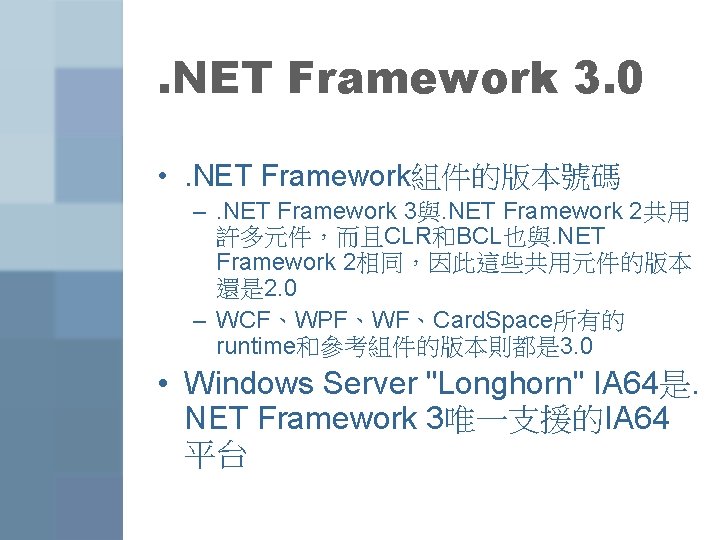 .NET Framework 3.0

• .NET Framework組件的版本號碼
  – .NET Framework 3與.NET Framework 2共用許多元件，而且CLR和BCL也與.NET Framework 2相同，因此這些共用元件的版本還是2.0
  – WCF、WPF、WF、CardSpace所有的runtime和參考組件的版本則都是3.0
• Windows Server "Longhorn" IA64是.NET Framework 3唯一支援的IA64平台